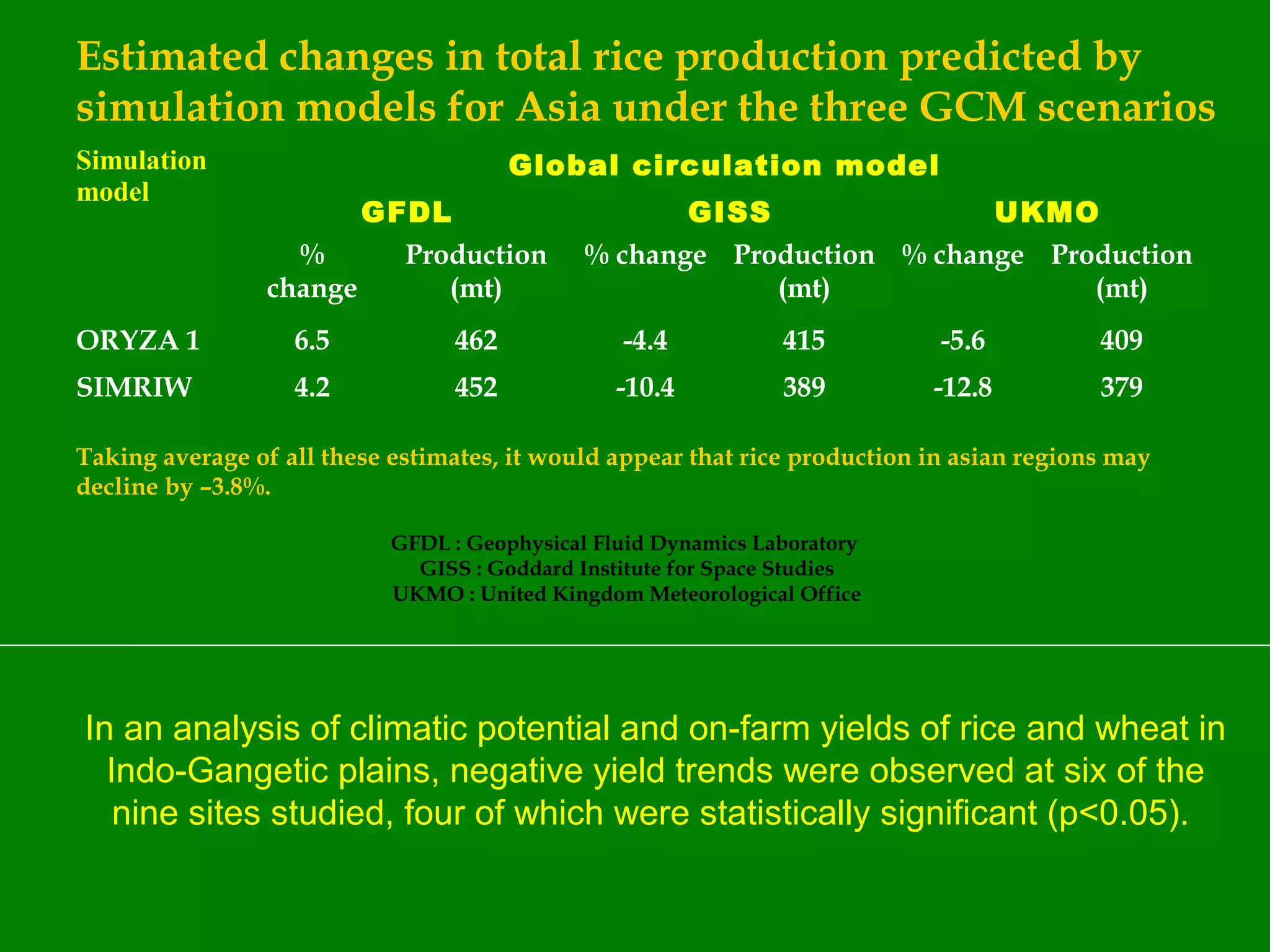 Estimated changes in total rice production predicted by simulation models for Asia under the three GCM scenarios

| Simulation model | Global circulation model | | | | | |
|---|---|---|---|---|---|---|
| | GFDL | | GISS | | UKMO | |
| | % change | Production (mt) | % change | Production (mt) | % change | Production (mt) |
| ORYZA 1 | 6.5 | 462 | -4.4 | 415 | -5.6 | 409 |
| SIMRIW | 4.2 | 452 | -10.4 | 389 | -12.8 | 379 |

Taking average of all these estimates, it would appear that rice production in asian regions may decline by –3.8%.

GFDL : Geophysical Fluid Dynamics Laboratory
GISS : Goddard Institute for Space Studies
UKMO : United Kingdom Meteorological Office

In an analysis of climatic potential and on-farm yields of rice and wheat in Indo-Gangetic plains, negative yield trends were observed at six of the nine sites studied, four of which were statistically significant (p<0.05).